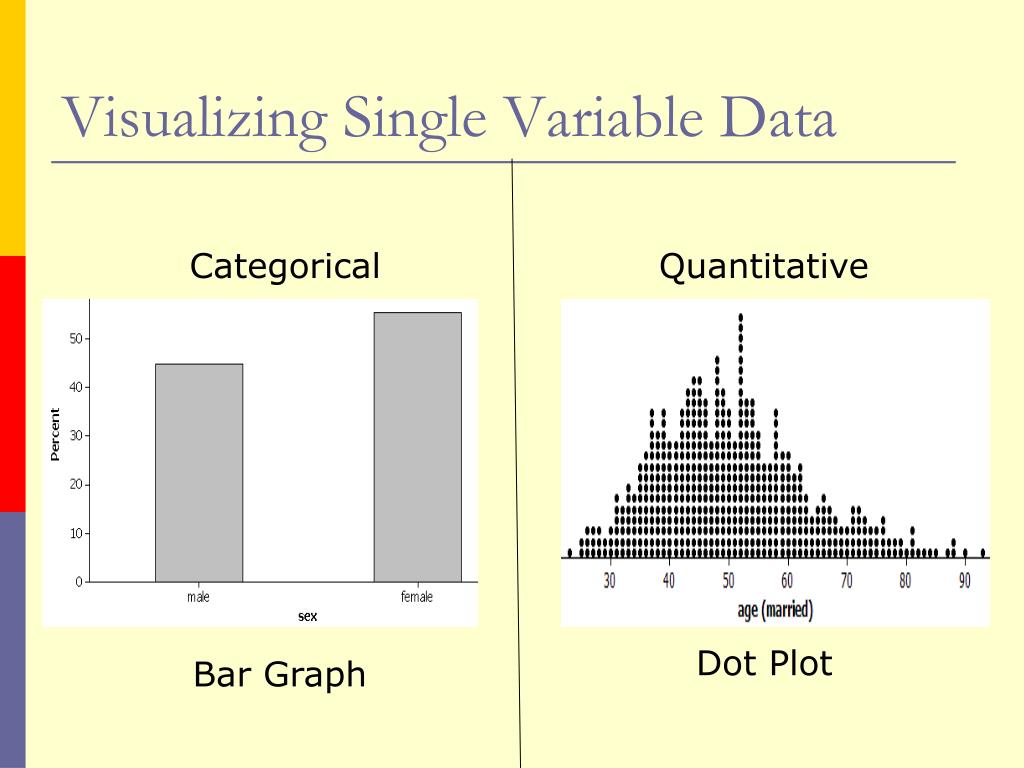 Visualizing Single Variable Data

Categorical

Percent

50
40
30
20
10
0

male
female
sex

Bar Graph

Quantitative

30 40 50 60 70 80 90
age (married)

Dot Plot